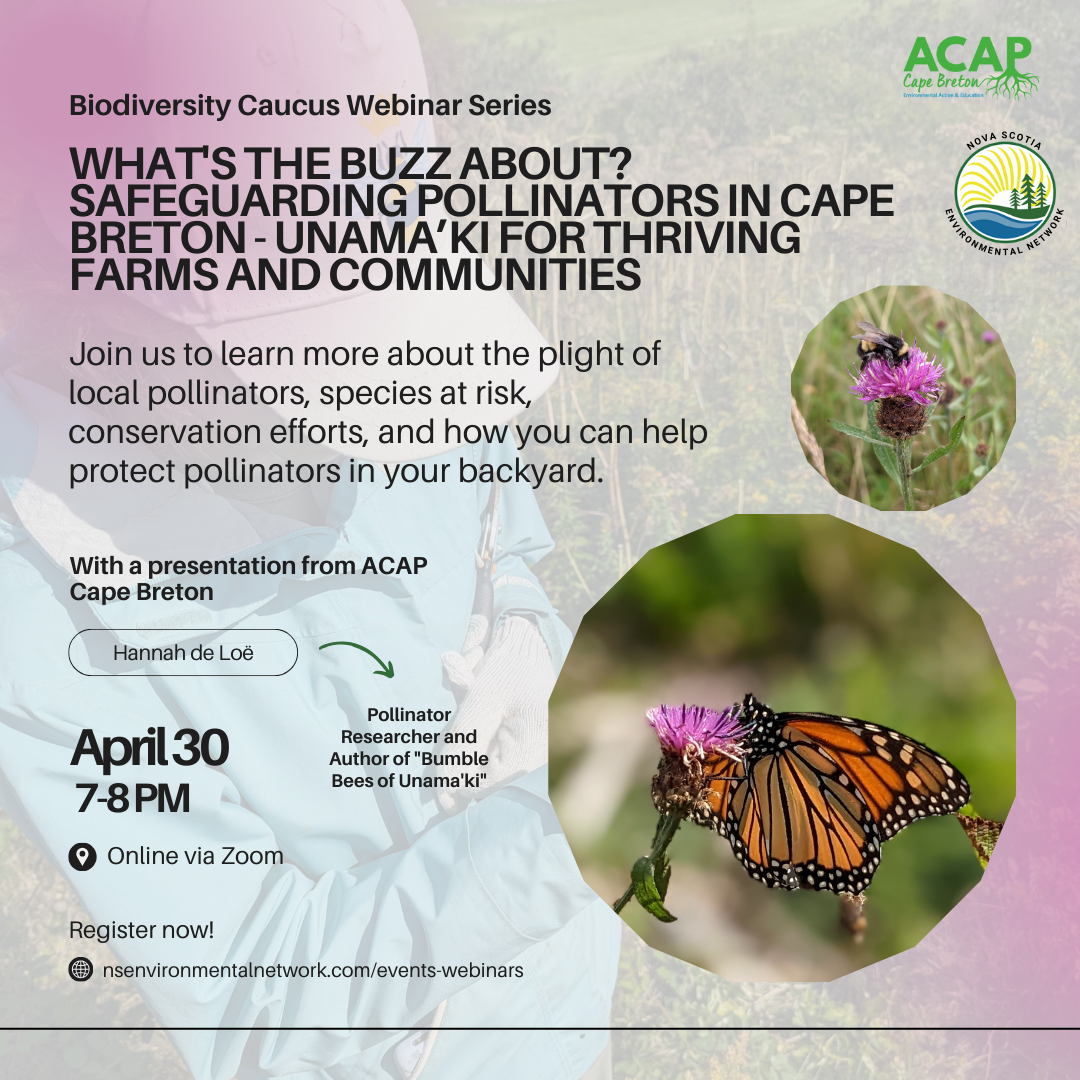 ACAP
Cape Breton
Environmental Action & Education

NOVA SCOTIA ENVIRONMENTAL NETWORK

Biodiversity Caucus Webinar Series

WHAT'S THE BUZZ ABOUT? SAFEGUARDING POLLINATORS IN CAPE BRETON - UNAMA'KI FOR THRIVING FARMS AND COMMUNITIES

Join us to learn more about the plight of local pollinators, species at risk, conservation efforts, and how you can help protect pollinators in your backyard.

With a presentation from ACAP Cape Breton

Hannah de Loë

Pollinator Researcher and Author of "Bumble Bees of Unama'ki"

April 30
7-8 PM

Online via Zoom

Register now!

nsenvironmentalnetwork.com/events-webinars